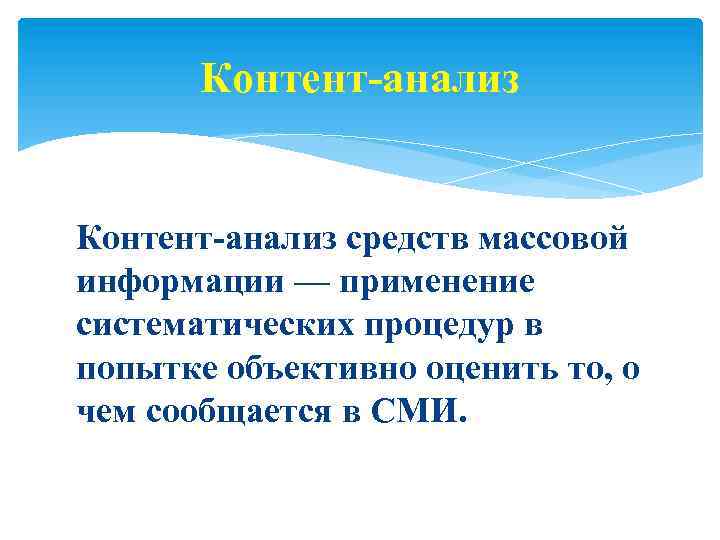 Контент-анализ

Контент-анализ средств массовой информации — применение систематических процедур в попытке объективно оценить то, о чем сообщается в СМИ.